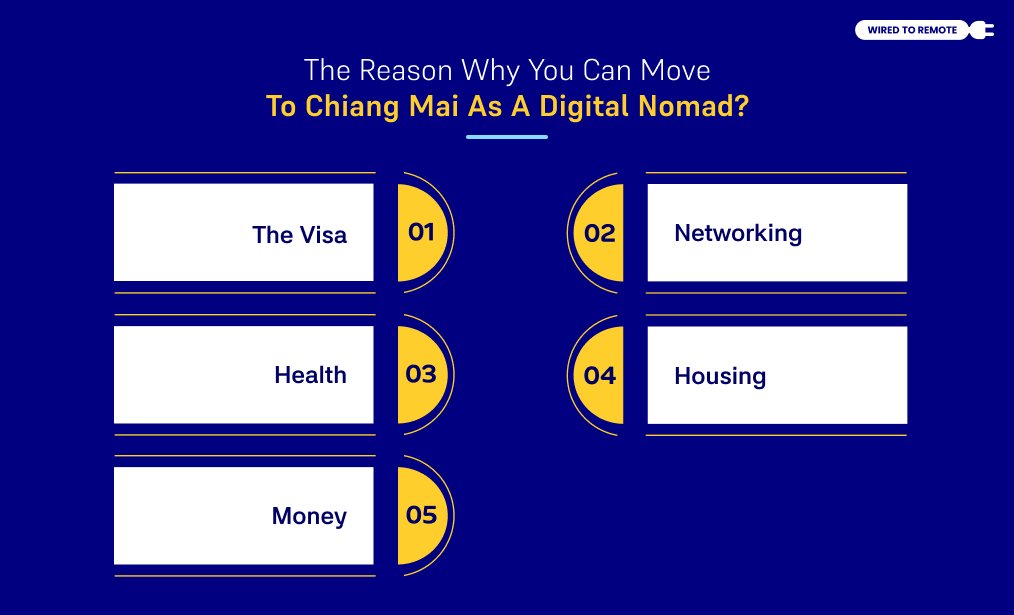 WIRED TO REMOTE

The Reason Why You Can Move
To Chiang Mai As A Digital Nomad?

The Visa 01

02 Networking

Health 03

04 Housing

Money 05